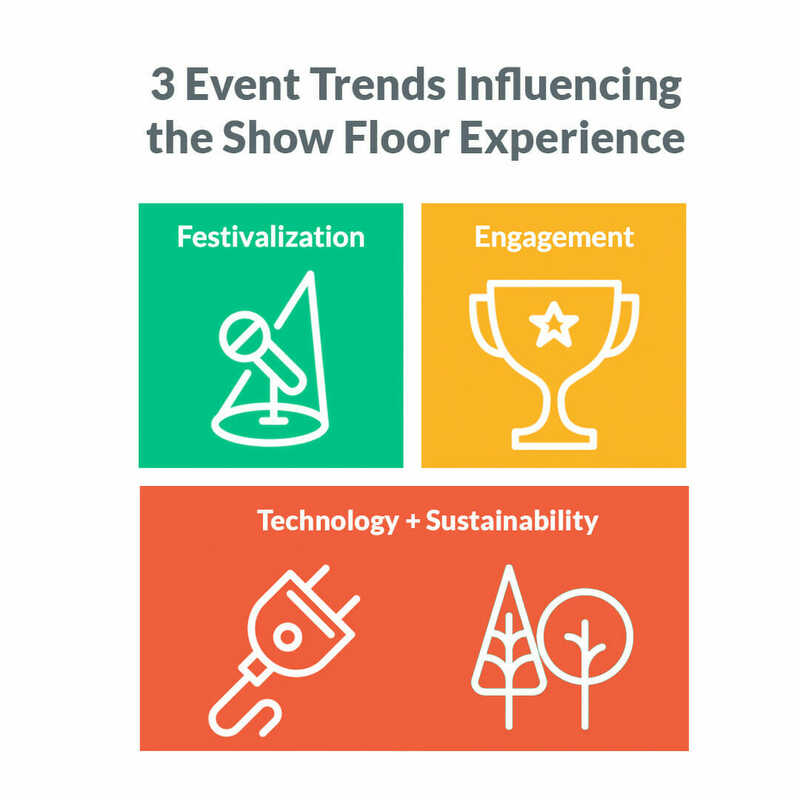 3 Event Trends Influencing the Show Floor Experience

Festivalization

Engagement

Technology + Sustainability